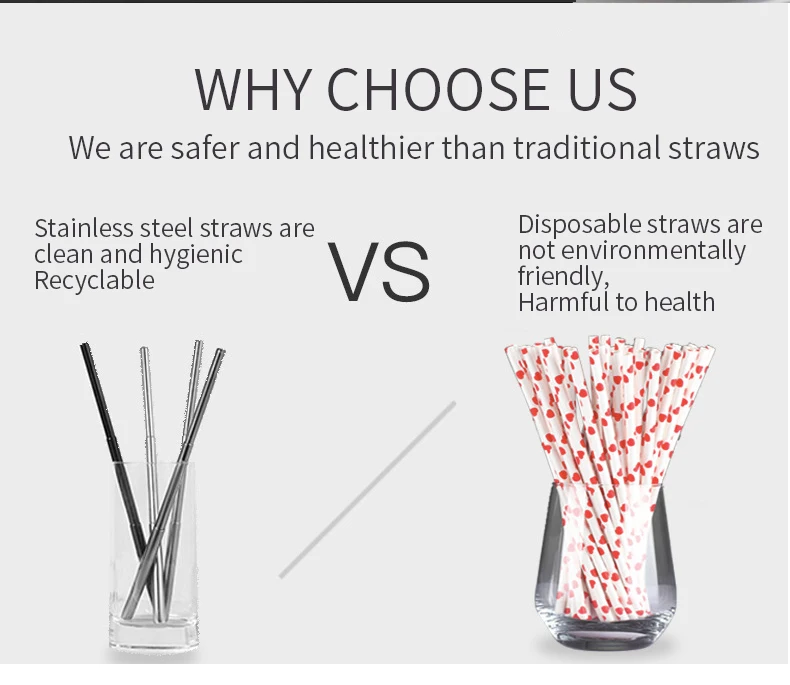 WHY CHOOSE US

We are safer and healthier than traditional straws

Stainless steel straws are clean and hygienic
Recyclable

VS

Disposable straws are not environmentally friendly,
Harmful to health